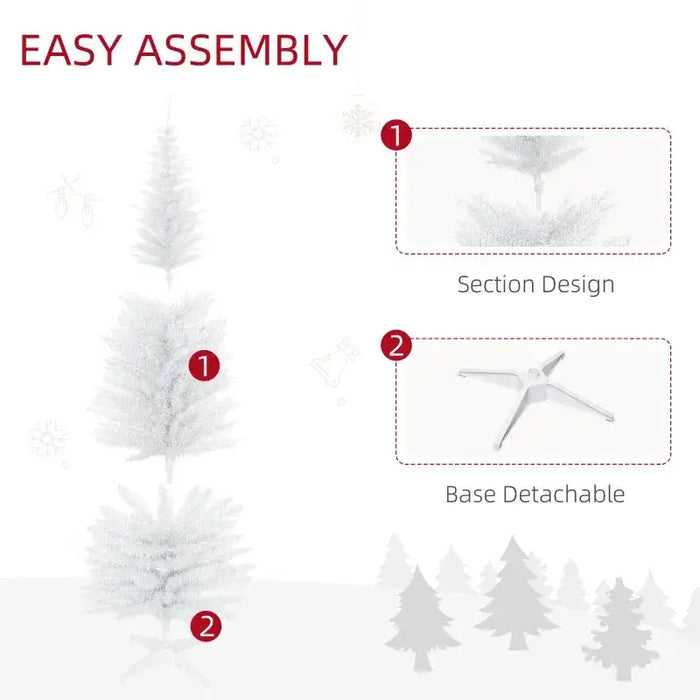 EASY ASSEMBLY

1

2

1

Section Design

2

Base Detachable